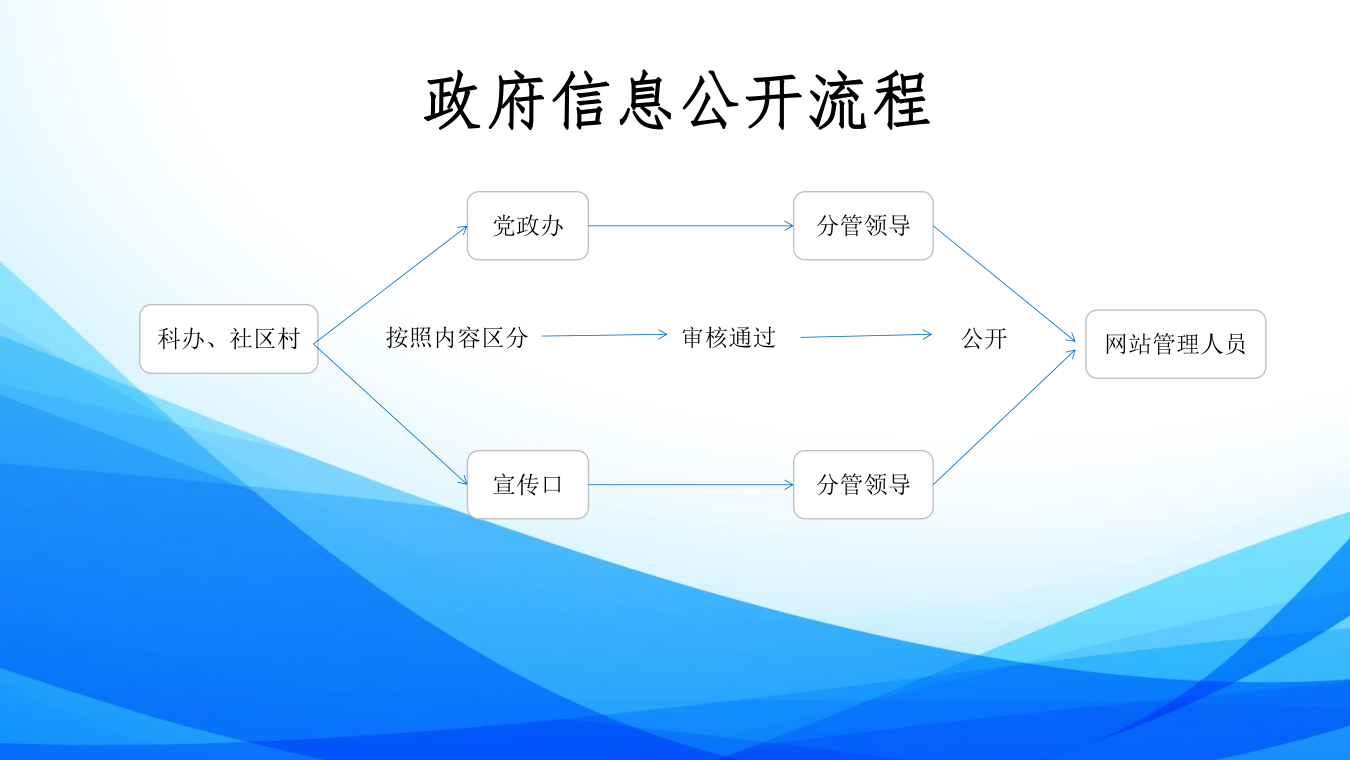 政府信息公开流程

科办、社区村

党政办

分管领导

按照内容区分

审核通过

公开

宣传口

分管领导

网站管理人员